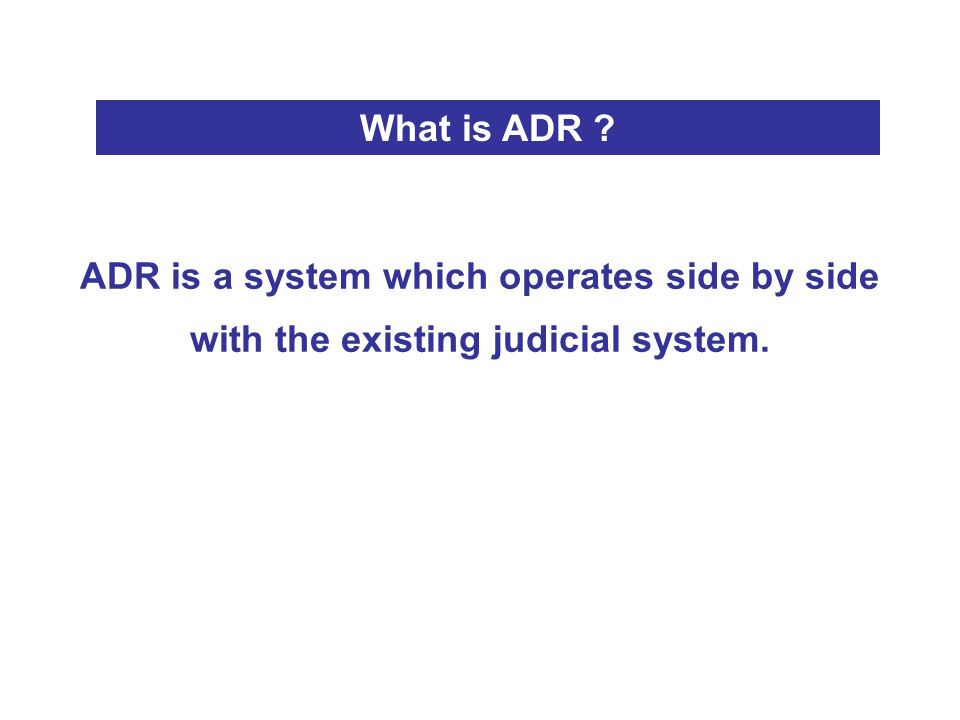 What is ADR ?

ADR is a system which operates side by side with the existing judicial system.